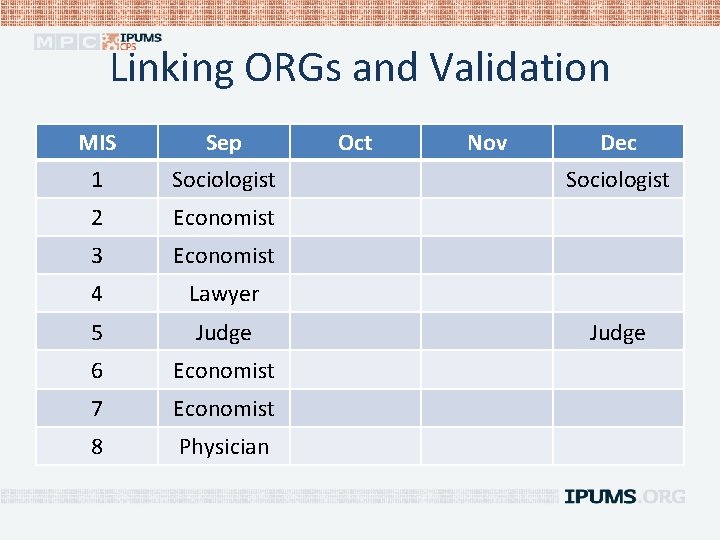 MPC IPUMS CPS

Linking ORGs and Validation

| MIS | Sep | Oct | Nov | Dec |
|---|---|---|---|---|
| 1 | Sociologist | | | Sociologist |
| 2 | Economist | | | |
| 3 | Economist | | | |
| 4 | Lawyer | | | |
| 5 | Judge | | | Judge |
| 6 | Economist | | | |
| 7 | Economist | | | |
| 8 | Physician | | | |

IPUMS.ORG